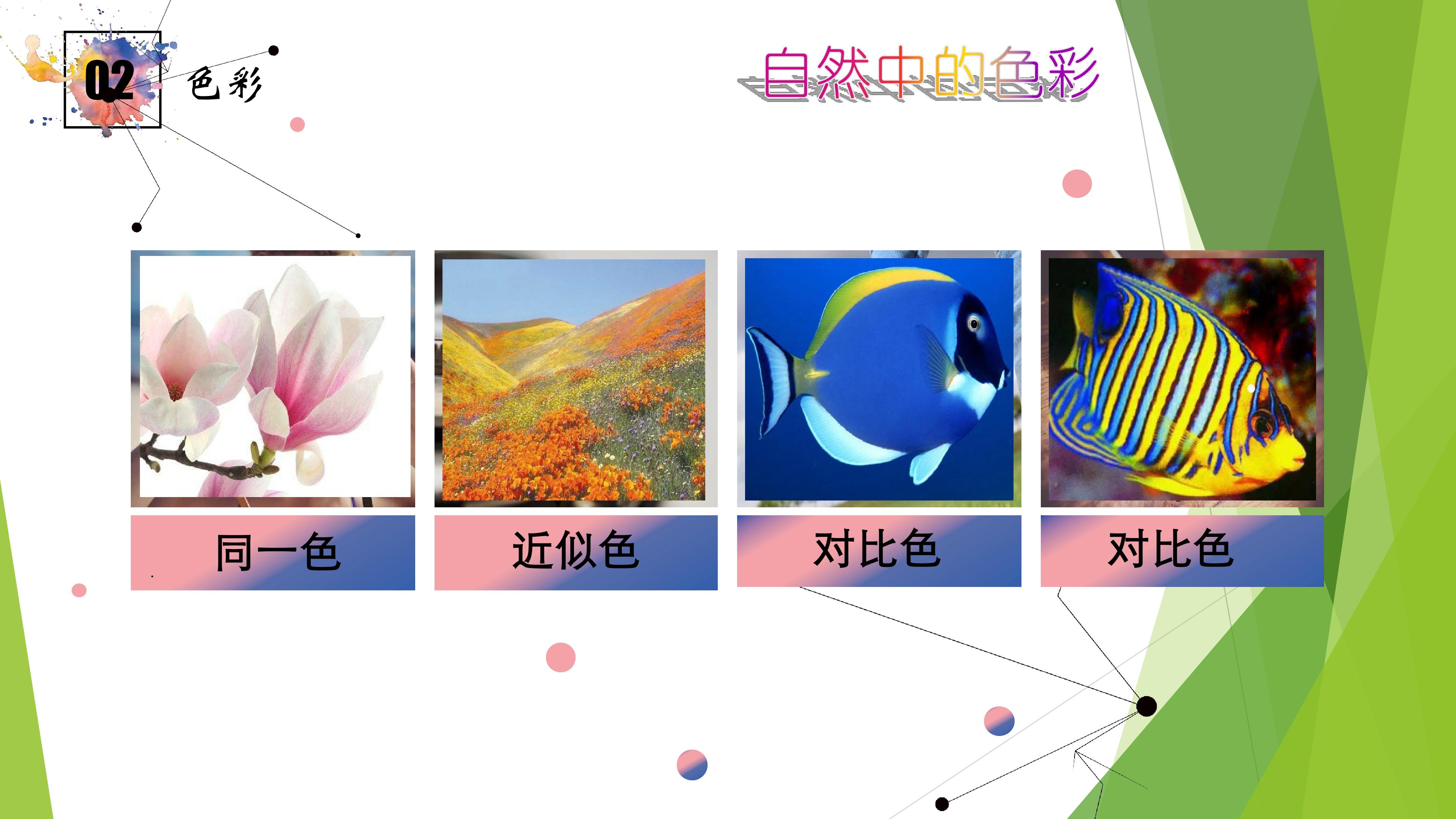 02 色彩

自然中的色彩

同一色

近似色

对比色

对比色